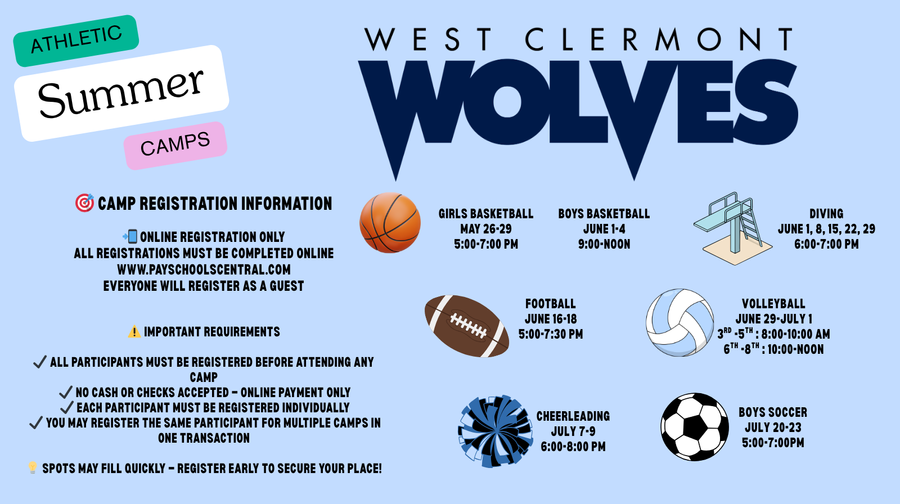 ATHLETIC
Summer
CAMPS

WEST CLERMONT
WOLVES

🎯 CAMP REGISTRATION INFORMATION

📲 ONLINE REGISTRATION ONLY
ALL REGISTRATIONS MUST BE COMPLETED ONLINE
WWW.PAYSCHOOLSCENTRAL.COM
EVERYONE WILL REGISTER AS A GUEST

⚠️ IMPORTANT REQUIREMENTS

✓ ALL PARTICIPANTS MUST BE REGISTERED BEFORE ATTENDING ANY CAMP
✓ NO CASH OR CHECKS ACCEPTED – ONLINE PAYMENT ONLY
✓ EACH PARTICIPANT MUST BE REGISTERED INDIVIDUALLY
✓ YOU MAY REGISTER THE SAME PARTICIPANT FOR MULTIPLE CAMPS IN ONE TRANSACTION

💡 SPOTS MAY FILL QUICKLY – REGISTER EARLY TO SECURE YOUR PLACE!

GIRLS BASKETBALL
MAY 26-29
5:00-7:00 PM

BOYS BASKETBALL
JUNE 1-4
9:00-NOON

DIVING
JUNE 1, 8, 15, 22, 29
6:00-7:00 PM

FOOTBALL
JUNE 16-18
5:00-7:30 PM

VOLLEYBALL
JUNE 29-JULY 1
$3^{RD}$ -$5^{TH}$ : 8:00-10:00 AM
$6^{TH}$ -$8^{TH}$ : 10:00-NOON

CHEERLEADING
JULY 7-9
6:00-8:00 PM

BOYS SOCCER
JULY 20-23
5:00-7:00PM